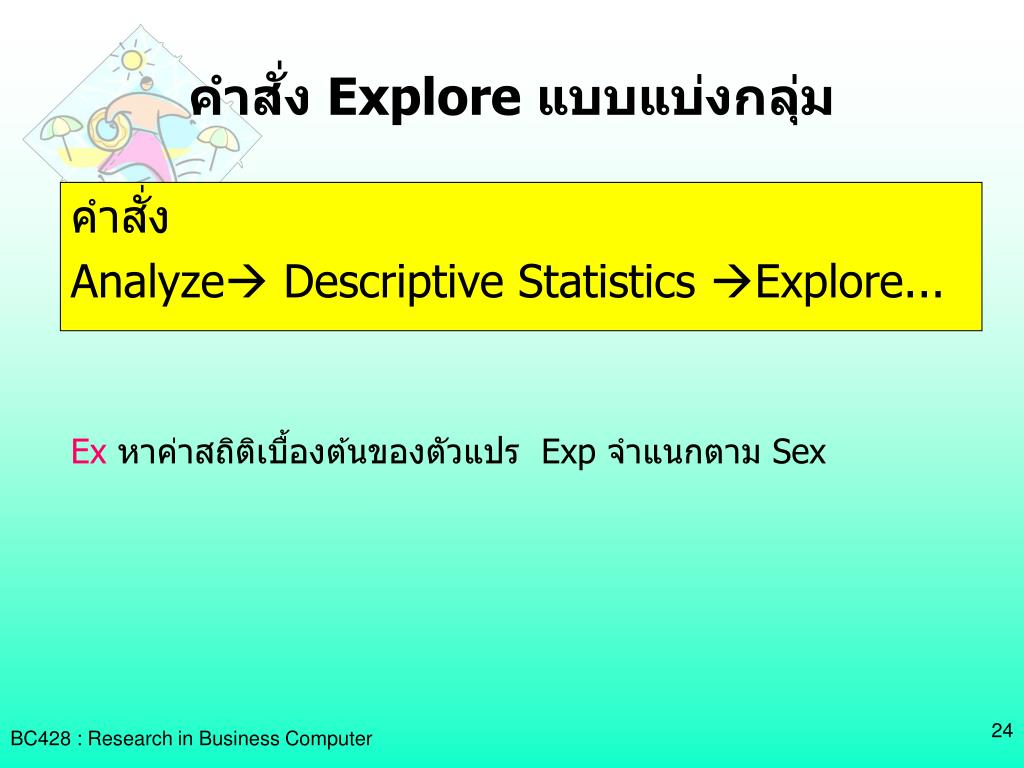 คำสั่ง Explore แบบแบ่งกลุ่ม

คำสั่ง
Analyze→ Descriptive Statistics →Explore...

Ex หาค่าสถิติเบื้องต้นของตัวแปร Exp จำแนกตาม Sex

BC428 : Research in Business Computer

24